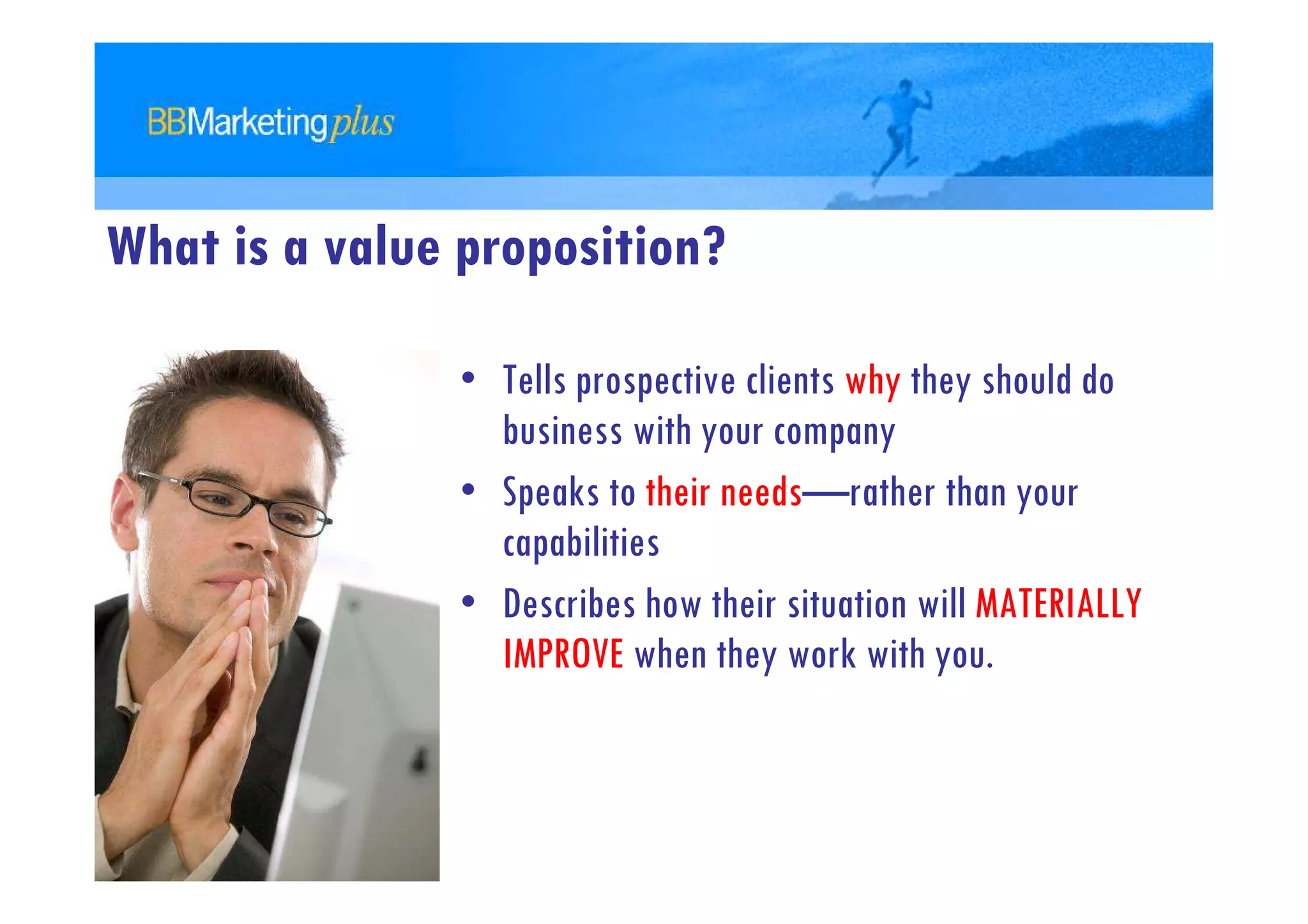 BBMarketingplus

What is a value proposition?

• Tells prospective clients why they should do business with your company

• Speaks to their needs—rather than your capabilities

• Describes how their situation will MATERIALLY IMPROVE when they work with you.